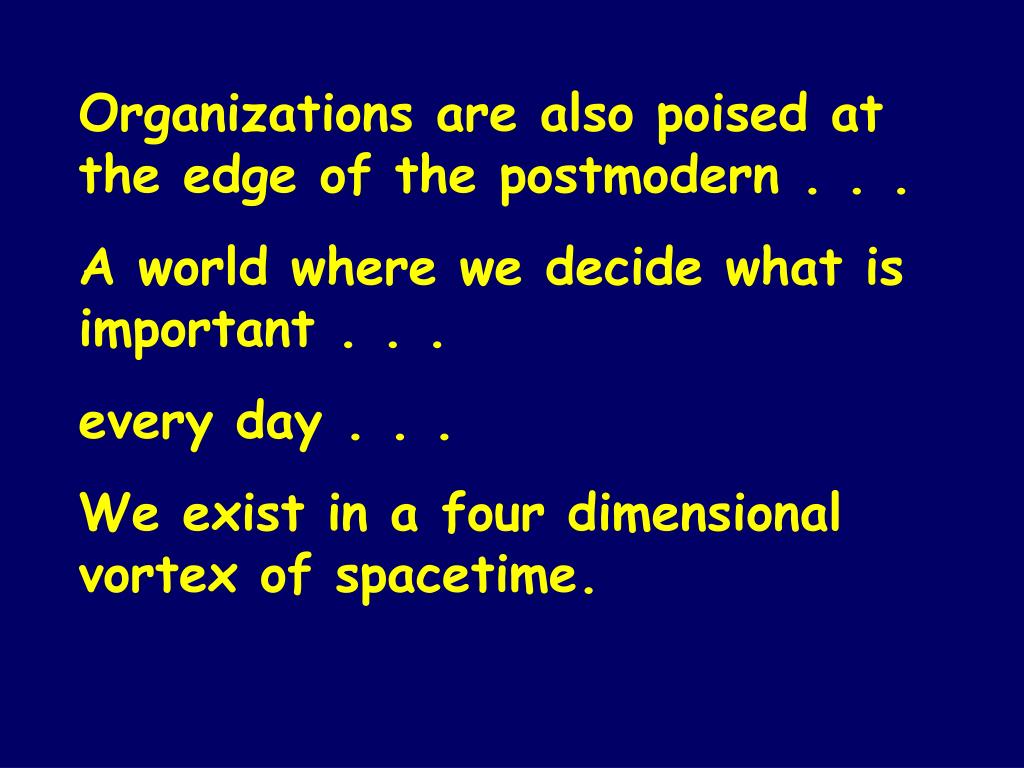 Organizations are also poised at the edge of the postmodern . . .

A world where we decide what is important . . .

every day . . .

We exist in a four dimensional vortex of spacetime.